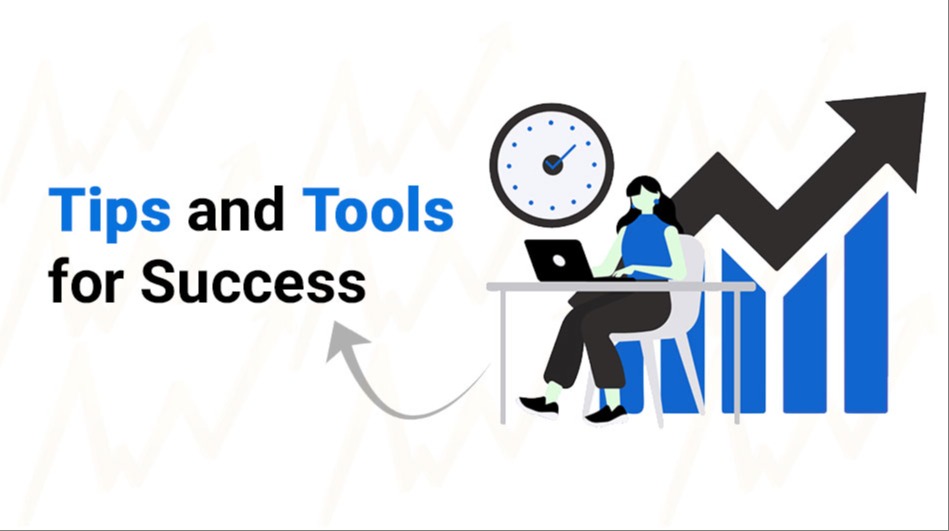 Tips and Tools for Success